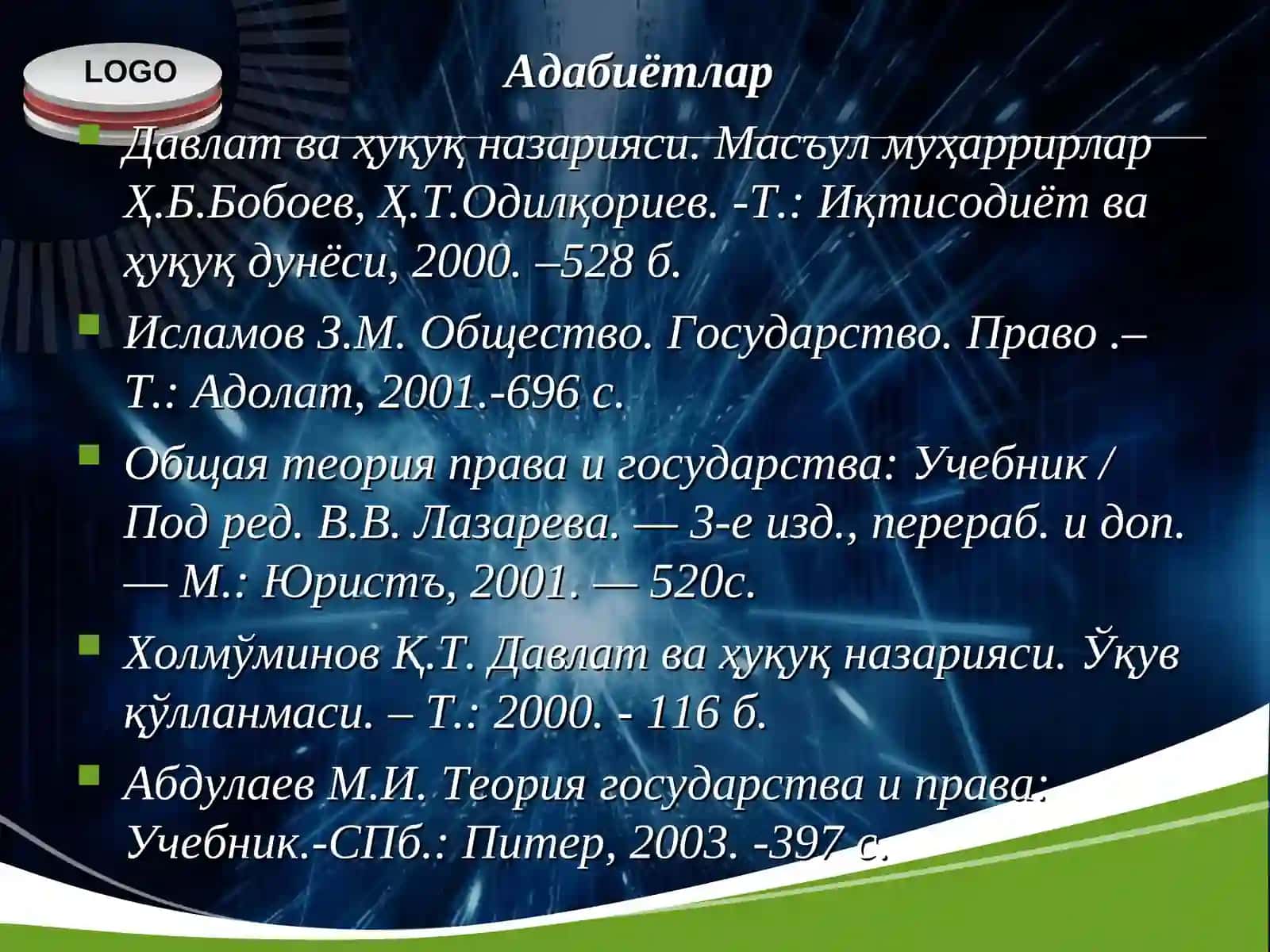 LOGO

Адабиётлар

Давлат ва ҳуқуқ назарияси. Масъул муҳаррирлар Ҳ.Б.Бобоев, Ҳ.Т.Одилқориев. -Т.: Иқтисодиёт ва ҳуқуқ дунёси, 2000. –528 б.

Исламов З.М. Общество. Государство. Право .– Т.: Адолат, 2001.-696 с.

Общая теория права и государства: Учебник / Под ред. В.В. Лазарева. — 3-е изд., перераб. и доп. — М.: Юристъ, 2001. — 520с.

Холмўминов Қ.Т. Давлат ва ҳуқуқ назарияси. Ўқув қўлланмаси. – Т.: 2000. - 116 б.

Абдулаев М.И. Теория государства и права: Учебник.-СПб.: Питер, 2003. -397 с.